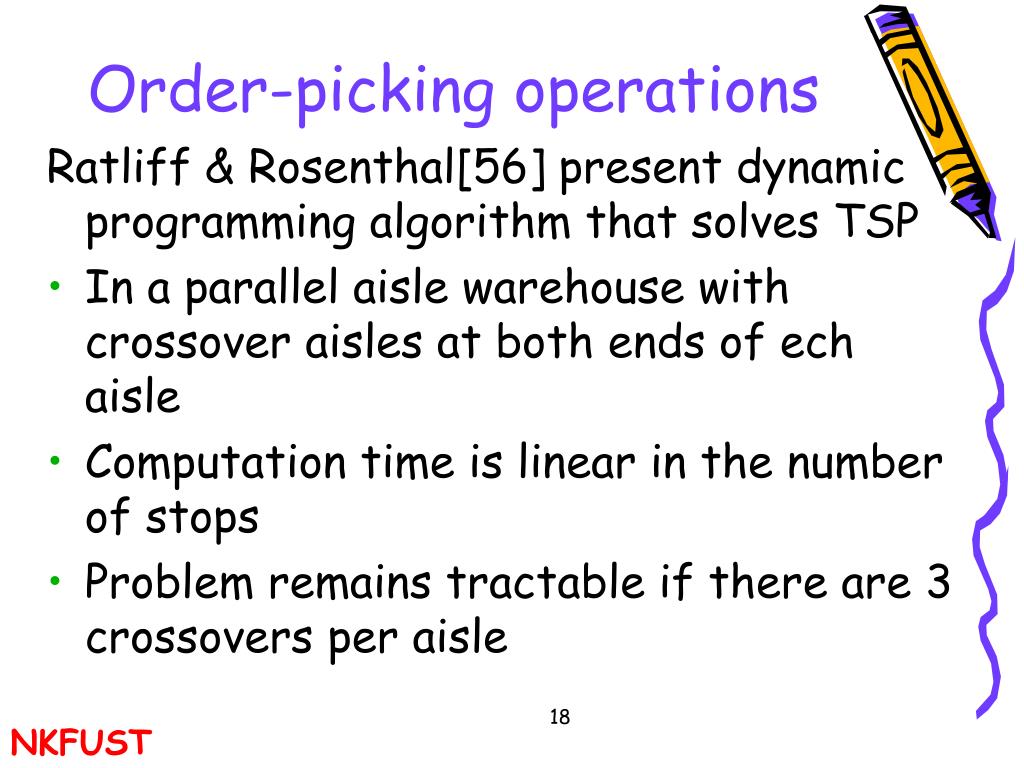 Order-picking operations

Ratliff & Rosenthal[56] present dynamic programming algorithm that solves TSP

• In a parallel aisle warehouse with crossover aisles at both ends of ech aisle
• Computation time is linear in the number of stops
• Problem remains tractable if there are 3 crossovers per aisle

18

NKFUST